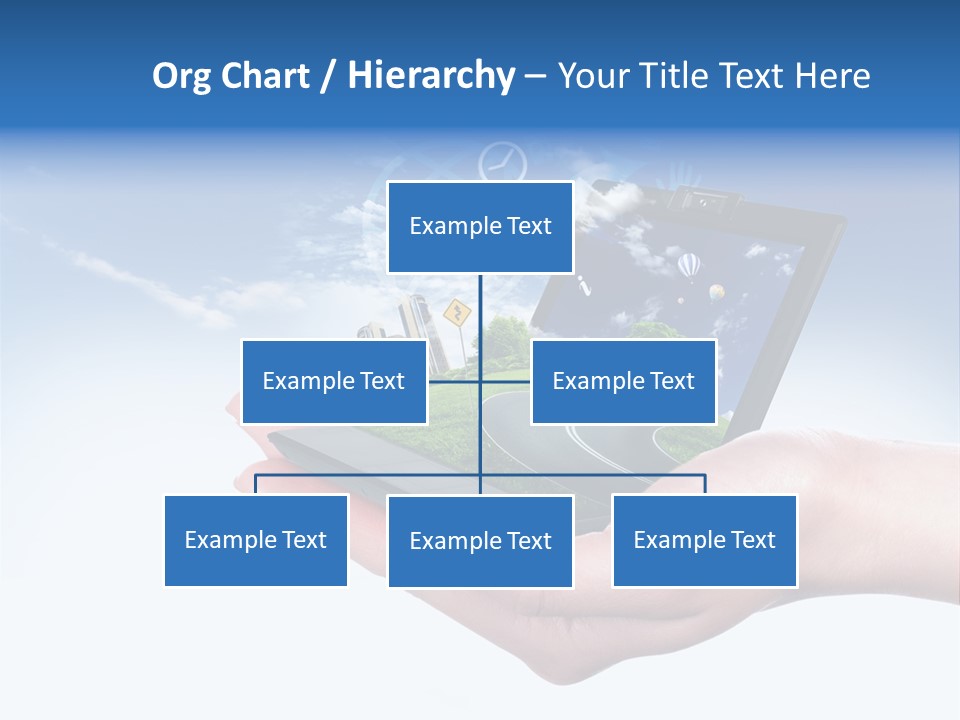 Org Chart / Hierarchy – Your Title Text Here

Example Text

Example Text

Example Text

Example Text

Example Text

Example Text